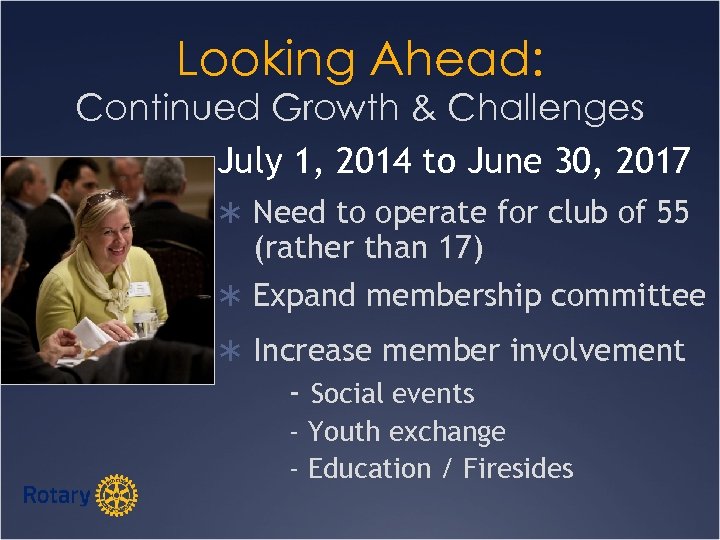 Looking Ahead:
Continued Growth & Challenges

July 1, 2014 to June 30, 2017

* Need to operate for club of 55 (rather than 17)
* Expand membership committee
* Increase member involvement
- Social events
- Youth exchange
- Education / Firesides

Rotary